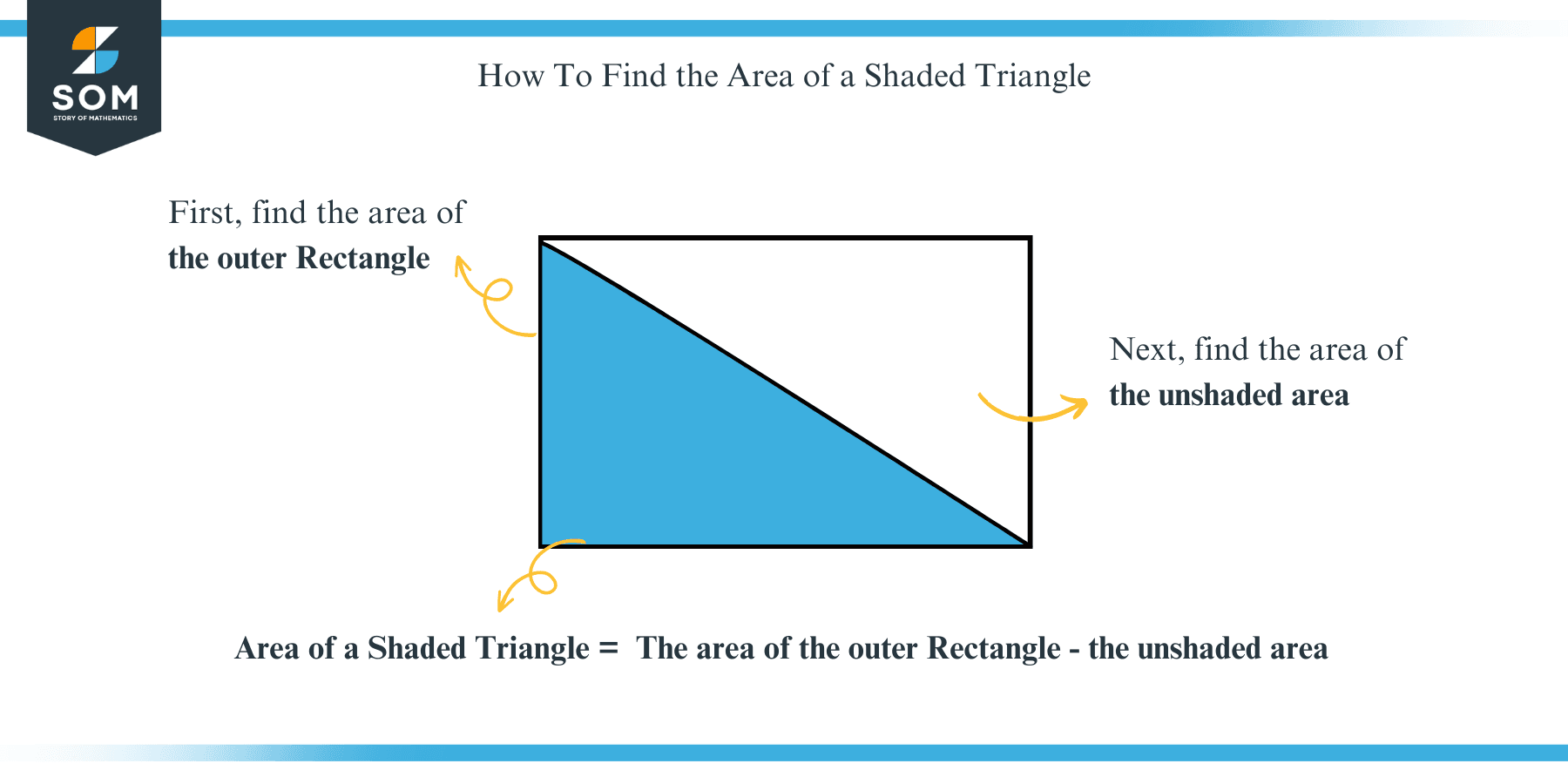 SOM
STORY OF MATHEMATICS

How To Find the Area of a Shaded Triangle

First, find the area of
the outer Rectangle

Next, find the area of
the unshaded area

Area of a Shaded Triangle = The area of the outer Rectangle - the unshaded area